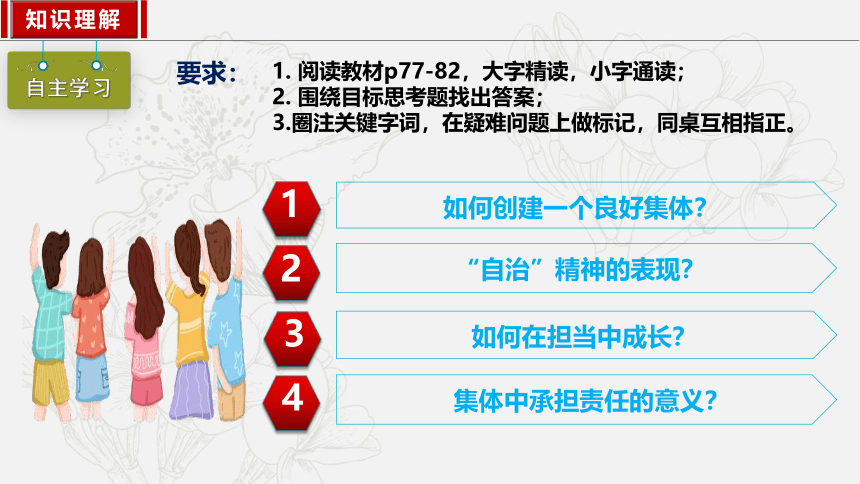 知识理解

自主学习

要求： 1. 阅读教材p77-82，大字精读，小字通读；
2. 围绕目标思考题找出答案；
3.圈注关键字词，在疑难问题上做标记，同桌互相指正。

1 如何创建一个良好集体？

2 “自治”精神的表现？

3 如何在担当中成长？

4 集体中承担责任的意义？